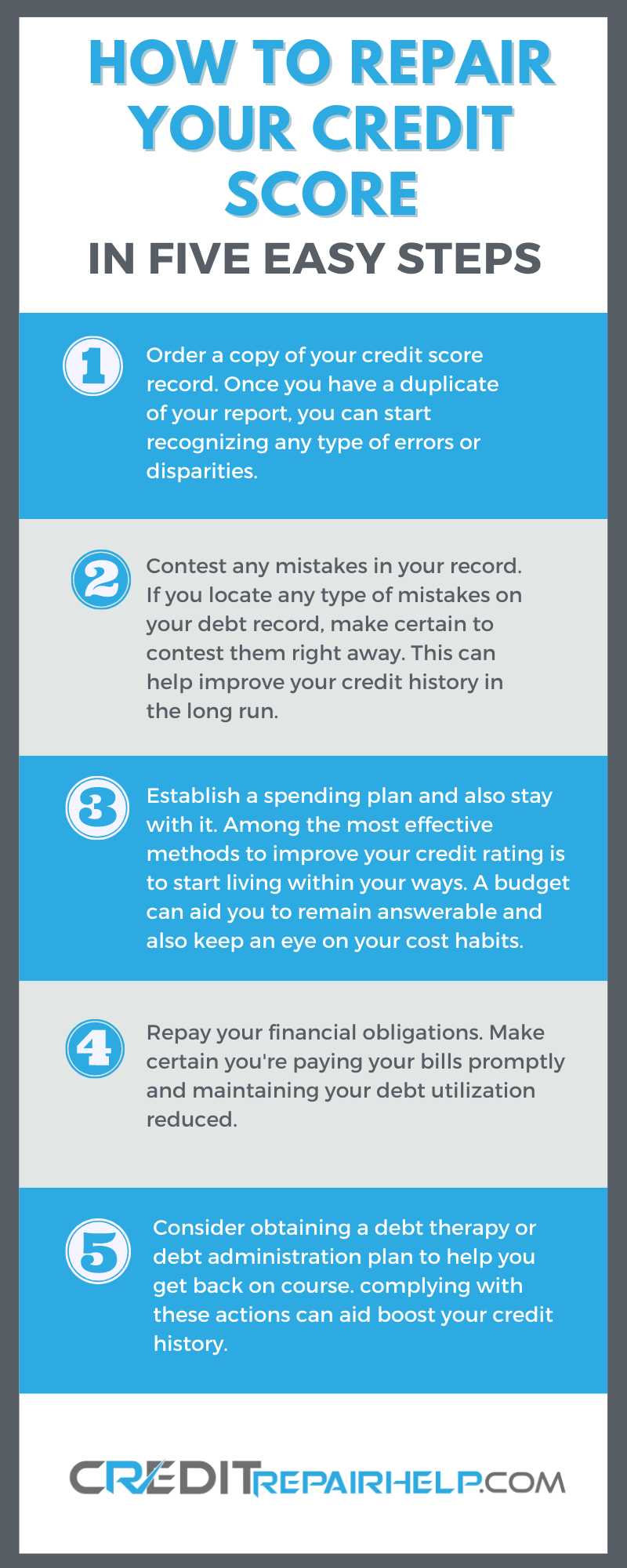 HOW TO REPAIR YOUR CREDIT SCORE

IN FIVE EASY STEPS

1

Order a copy of your credit score record. Once you have a duplicate of your report, you can start recognizing any type of errors or disparities.

2

Contest any mistakes in your record. If you locate any type of mistakes on your debt record, make certain to contest them right away. This can help improve your credit history in the long run.

3

Establish a spending plan and also stay with it. Among the most effective methods to improve your credit rating is to start living within your ways. A budget can aid you to remain answerable and also keep an eye on your cost habits.

4

Repay your financial obligations. Make certain you're paying your bills promptly and maintaining your debt utilization reduced.

5

Consider obtaining a debt therapy or debt administration plan to help you get back on course. complying with these actions can aid boost your credit history.

CREDITREPAIRHELP.COM